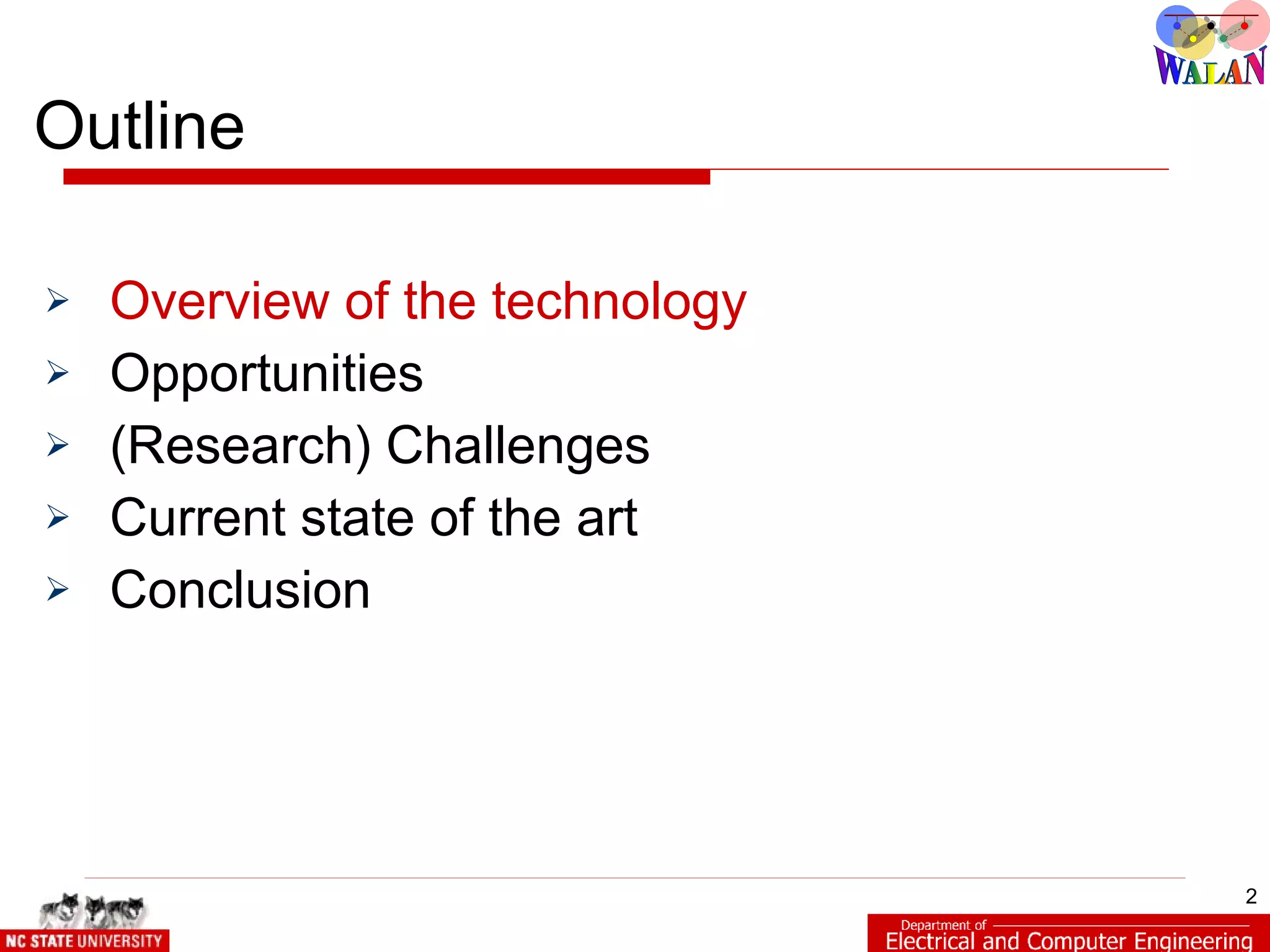 WALAN

Outline

➢ Overview of the technology
➢ Opportunities
➢ (Research) Challenges
➢ Current state of the art
➢ Conclusion

2

NC STATE UNIVERSITY

Department of
Electrical and Computer Engineering